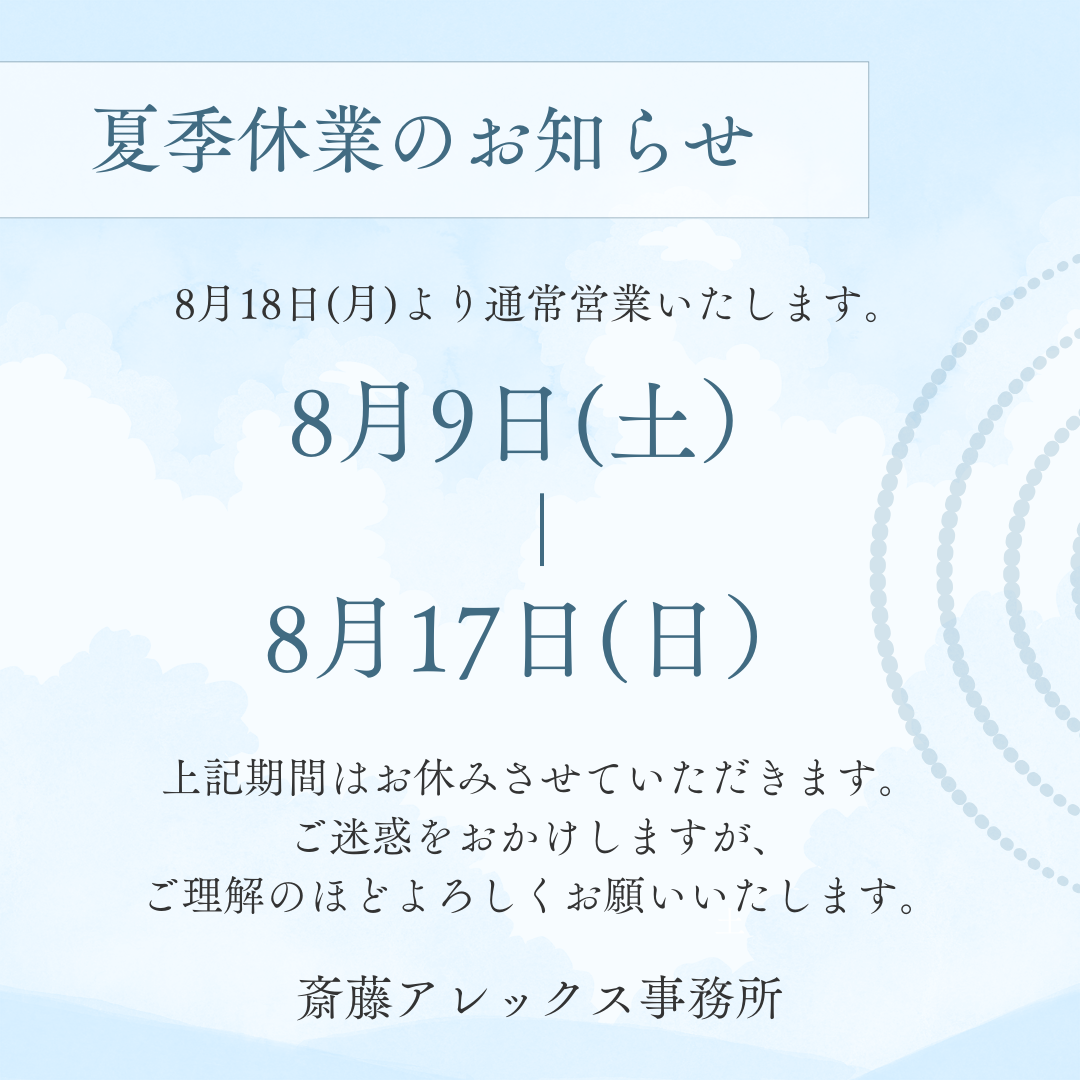 夏季休業のお知らせ

8月18日(月)より通常営業いたします。

8月9日(土)
|
8月17日(日)

上記期間はお休みさせていただきます。
ご迷惑をおかけしますが、
ご理解のほどよろしくお願いいたします。

斎藤アレックス事務所